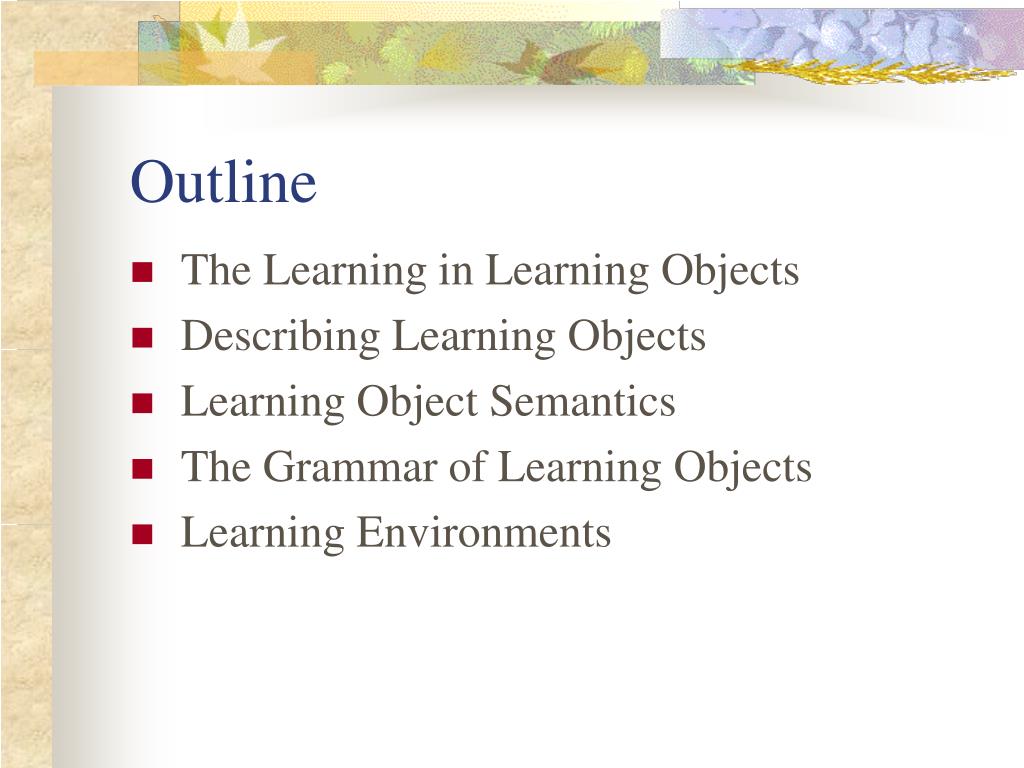 Outline

- The Learning in Learning Objects
- Describing Learning Objects
- Learning Object Semantics
- The Grammar of Learning Objects
- Learning Environments